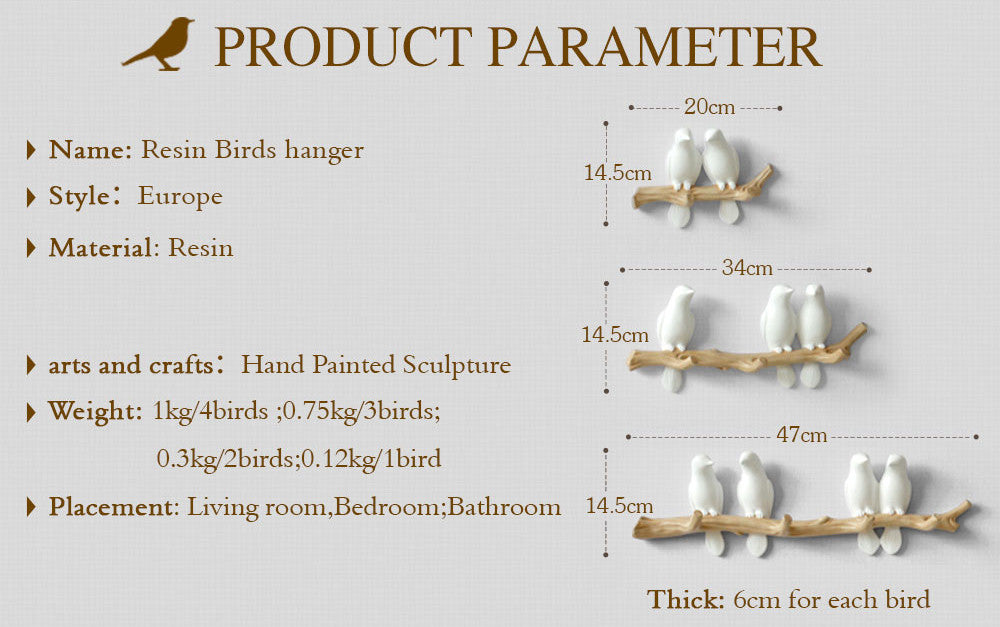 PRODUCT PARAMETER

Name: Resin Birds hanger

Style: Europe

Material: Resin

arts and crafts: Hand Painted Sculpture

Weight: 1kg/4birds ;0.75kg/3birds; 0.3kg/2birds;0.12kg/1bird

Placement: Living room,Bedroom;Bathroom

20cm

14.5cm

34cm

14.5cm

47cm

14.5cm

Thick: 6cm for each bird